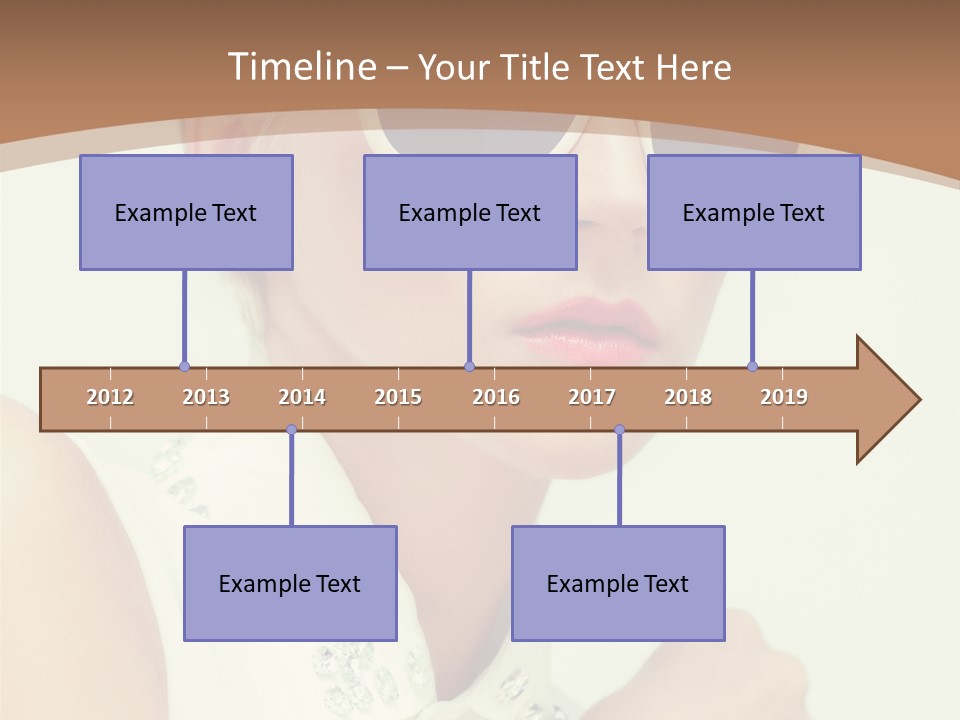 Timeline – Your Title Text Here

Example Text

Example Text

Example Text

2012 2013 2014 2015 2016 2017 2018 2019

Example Text

Example Text